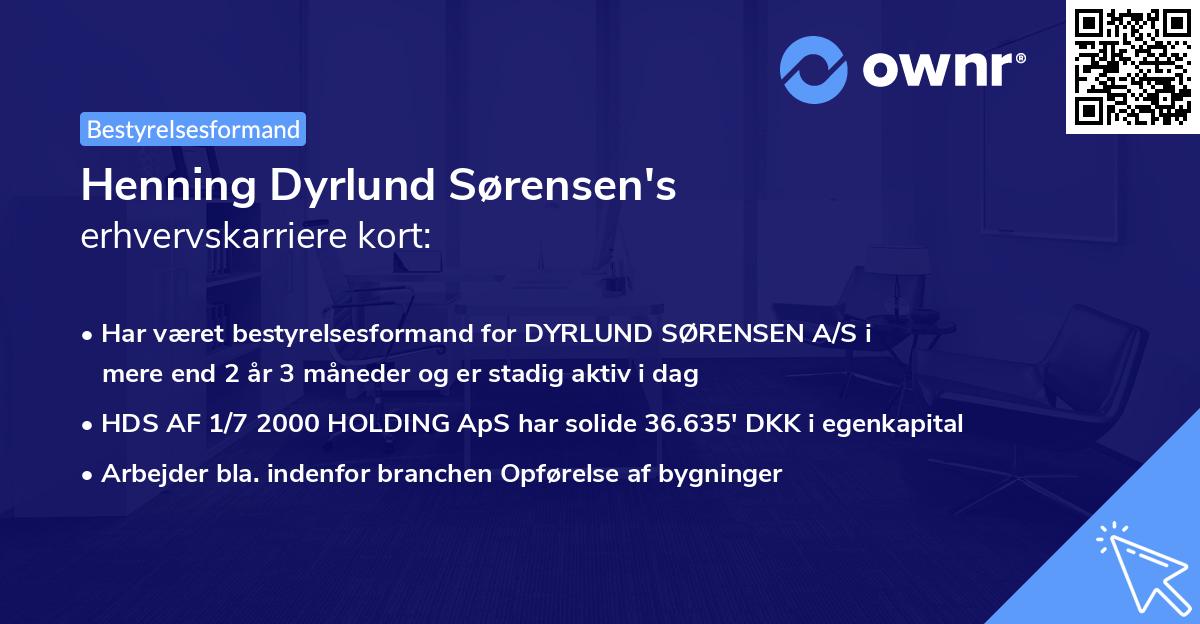 ownr®

Bestyrelsesformand

Henning Dyrlund Sørensen's
erhvervskarriere kort:

• Har været bestyrelsesformand for DYRLUND SØRENSEN A/S i mere end 2 år 3 måneder og er stadig aktiv i dag

• HDS AF 1/7 2000 HOLDING ApS har solide 36.635' DKK i egenkapital

• Arbejder bla. indenfor branchen Opførelse af bygninger